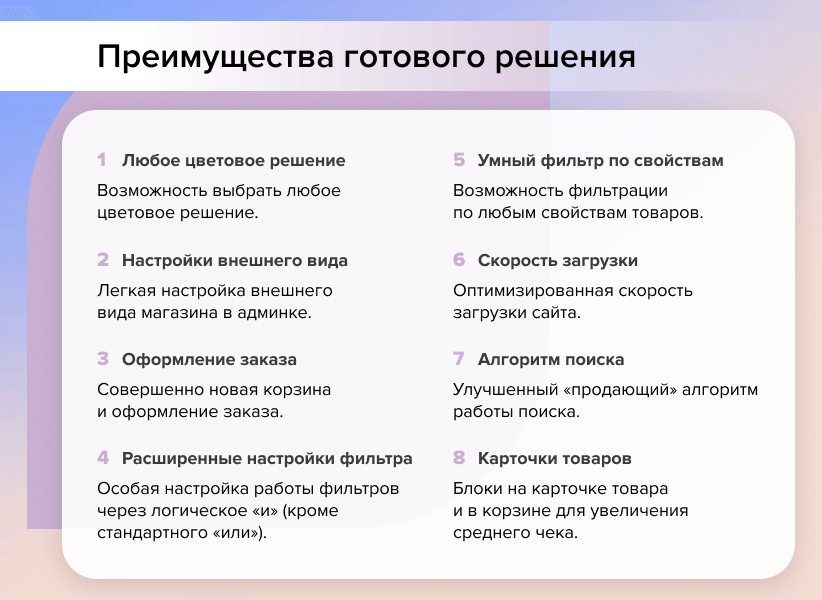 Преимущества готового решения

1 Любое цветовое решение

Возможность выбрать любое цветовое решение.

2 Настройки внешнего вида

Легкая настройка внешнего вида магазина в админке.

3 Оформление заказа

Совершенно новая корзина и оформление заказа.

4 Расширенные настройки фильтра

Особая настройка работы фильтров через логическое «и» (кроме стандартного «или»).

5 Умный фильтр по свойствам

Возможность фильтрации по любым свойствам товаров.

6 Скорость загрузки

Оптимизированная скорость загрузки сайта.

7 Алгоритм поиска

Улучшенный «продающий» алгоритм работы поиска.

8 Карточки товаров

Блоки на карточке товара и в корзине для увеличения среднего чека.